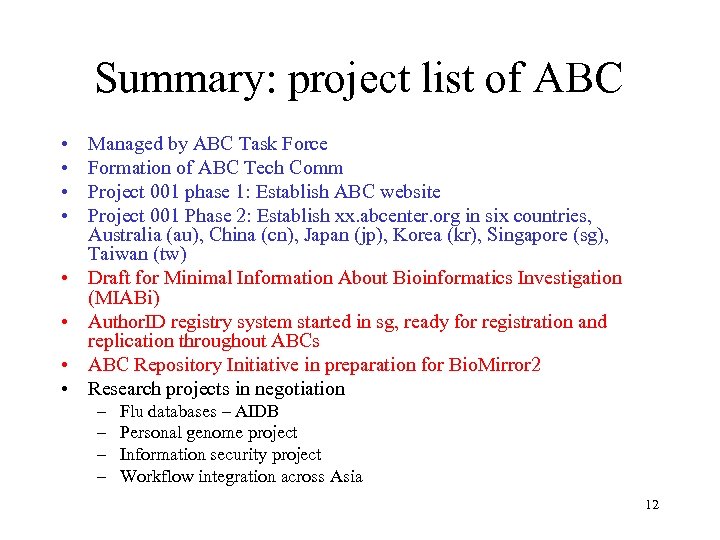 Summary: project list of ABC

• Managed by ABC Task Force
• Formation of ABC Tech Comm
• Project 001 phase 1: Establish ABC website
• Project 001 Phase 2: Establish xx.abcenter.org in six countries, Australia (au), China (cn), Japan (jp), Korea (kr), Singapore (sg), Taiwan (tw)
• Draft for Minimal Information About Bioinformatics Investigation (MIABi)
• AuthorID registry system started in sg, ready for registration and replication throughout ABCs
• ABC Repository Initiative in preparation for BioMirror2
• Research projects in negotiation
– Flu databases – AIDB
– Personal genome project
– Information security project
– Workflow integration across Asia

12